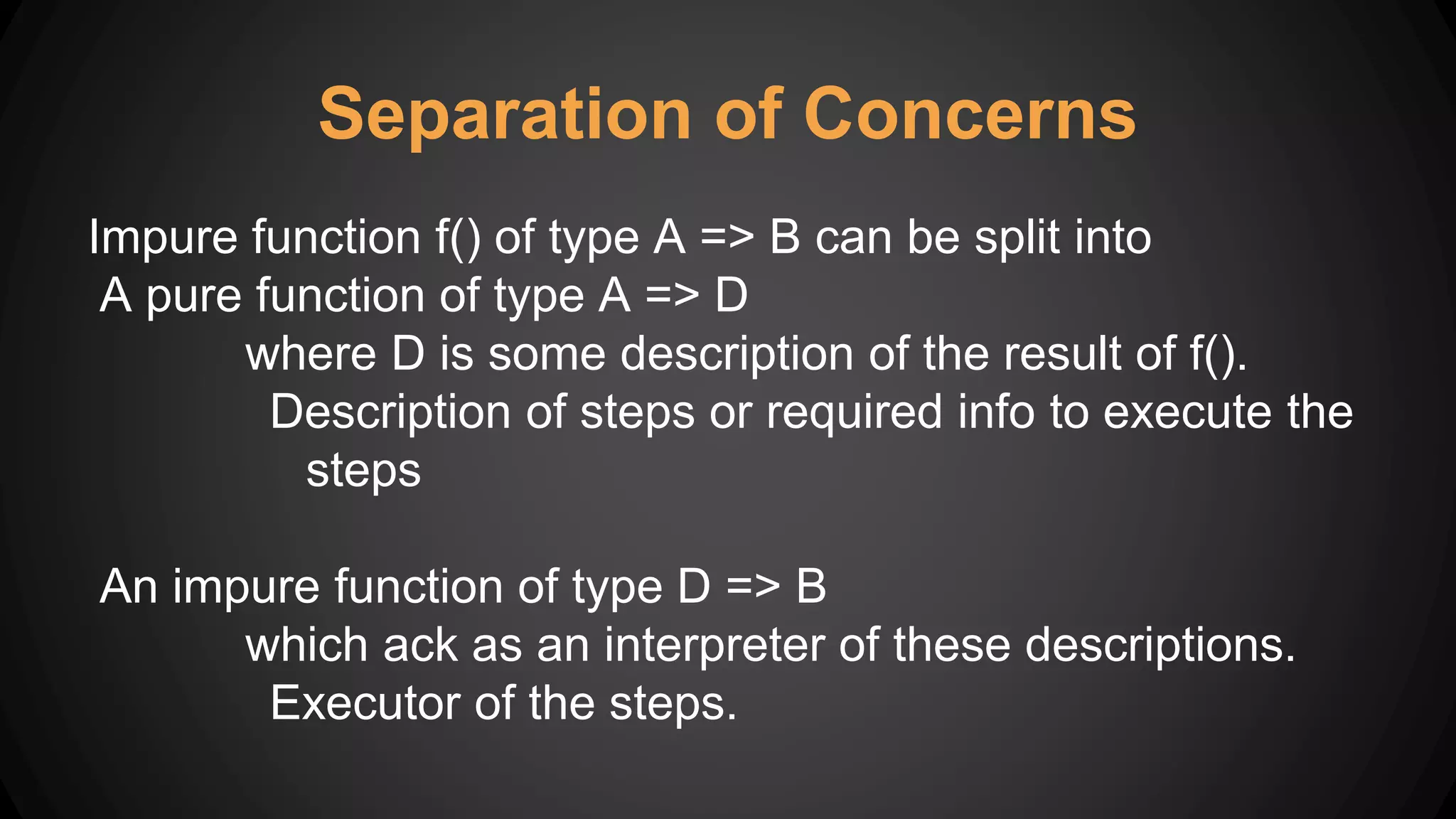 Separation of Concerns

Impure function f() of type A => B can be split into
A pure function of type A => D
where D is some description of the result of f().
Description of steps or required info to execute the steps

An impure function of type D => B
which ack as an interpreter of these descriptions.
Executor of the steps.